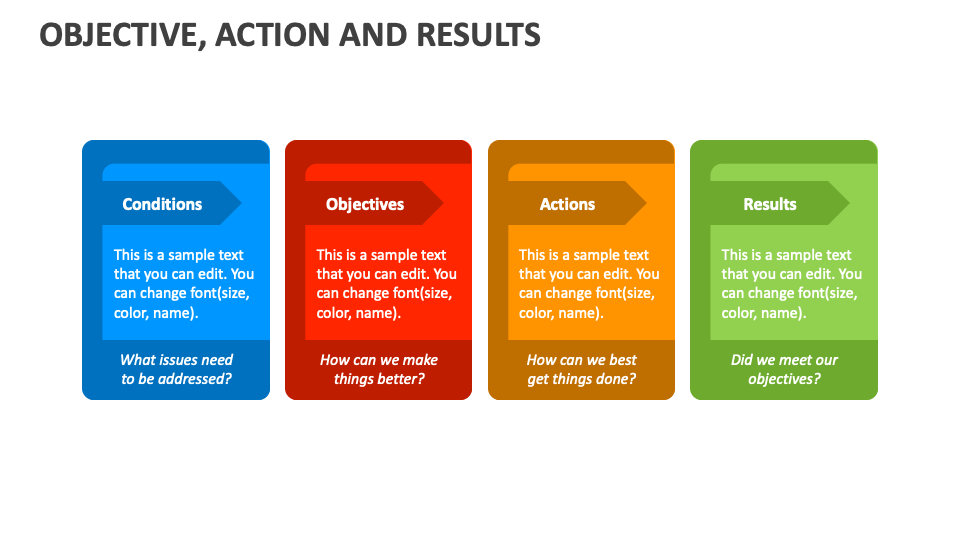 OBJECTIVE, ACTION AND RESULTS

Conditions

This is a sample text that you can edit. You can change font(size, color, name).

What issues need to be addressed?

Objectives

This is a sample text that you can edit. You can change font(size, color, name).

How can we make things better?

Actions

This is a sample text that you can edit. You can change font(size, color, name).

How can we best get things done?

Results

This is a sample text that you can edit. You can change font(size, color, name).

Did we meet our objectives?